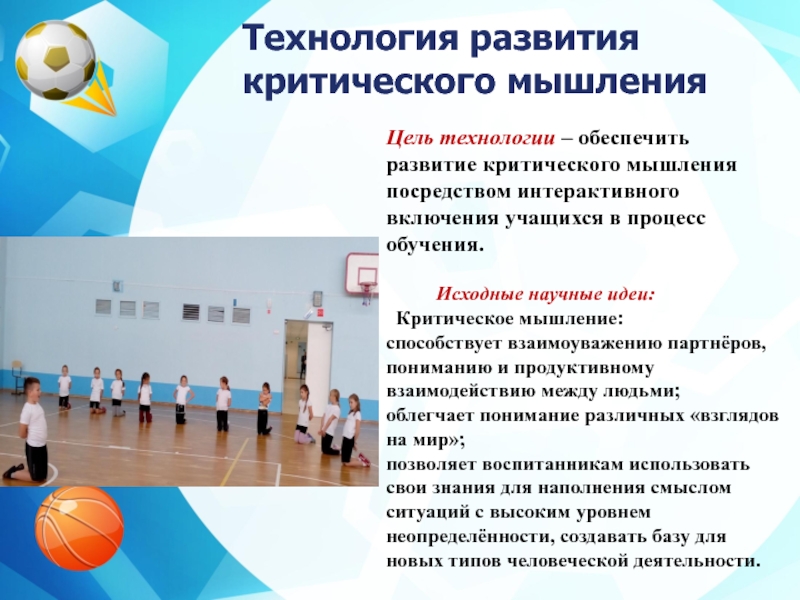 Технология развития критического мышления

Цель технологии – обеспечить развитие критического мышления посредством интерактивного включения учащихся в процесс обучения.

Исходные научные идеи:

Критическое мышление:
способствует взаимоуважению партнёров, пониманию и продуктивному взаимодействию между людьми;
облегчает понимание различных «взглядов на мир»;
позволяет воспитанникам использовать свои знания для наполнения смыслом ситуаций с высоким уровнем неопределённости, создавать базу для новых типов человеческой деятельности.